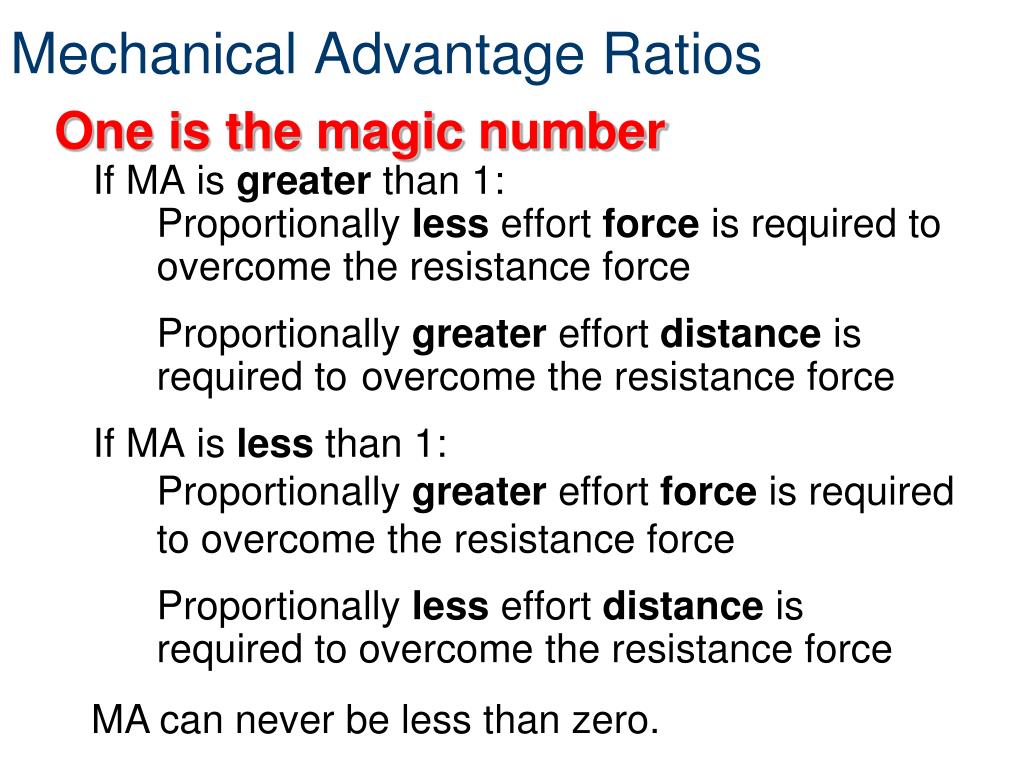 Mechanical Advantage Ratios

One is the magic number

If MA is greater than 1:

Proportionally less effort force is required to overcome the resistance force

Proportionally greater effort distance is required to overcome the resistance force

If MA is less than 1:

Proportionally greater effort force is required to overcome the resistance force

Proportionally less effort distance is required to overcome the resistance force

MA can never be less than zero.